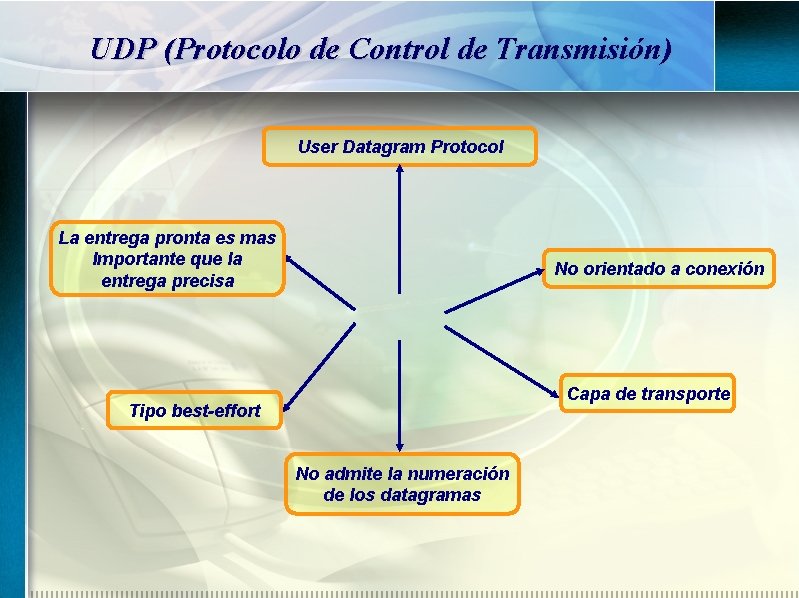 UDP (Protocolo de Control de Transmisión)

User Datagram Protocol

La entrega pronta es mas Importante que la entrega precisa

No orientado a conexión

Tipo best-effort

Capa de transporte

No admite la numeración de los datagramas